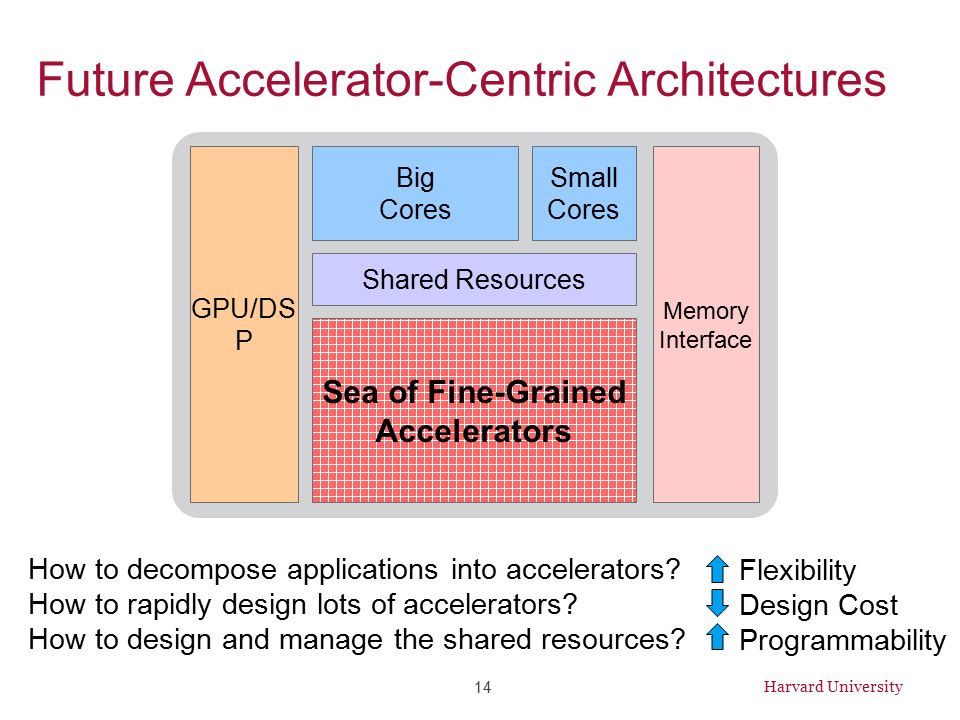 Future Accelerator-Centric Architectures

GPU/DSP

Big Cores

Small Cores

Shared Resources

Sea of Fine-Grained Accelerators

Memory Interface

How to decompose applications into accelerators?
How to rapidly design lots of accelerators?
How to design and manage the shared resources?

Flexibility
Design Cost
Programmability

14

Harvard University